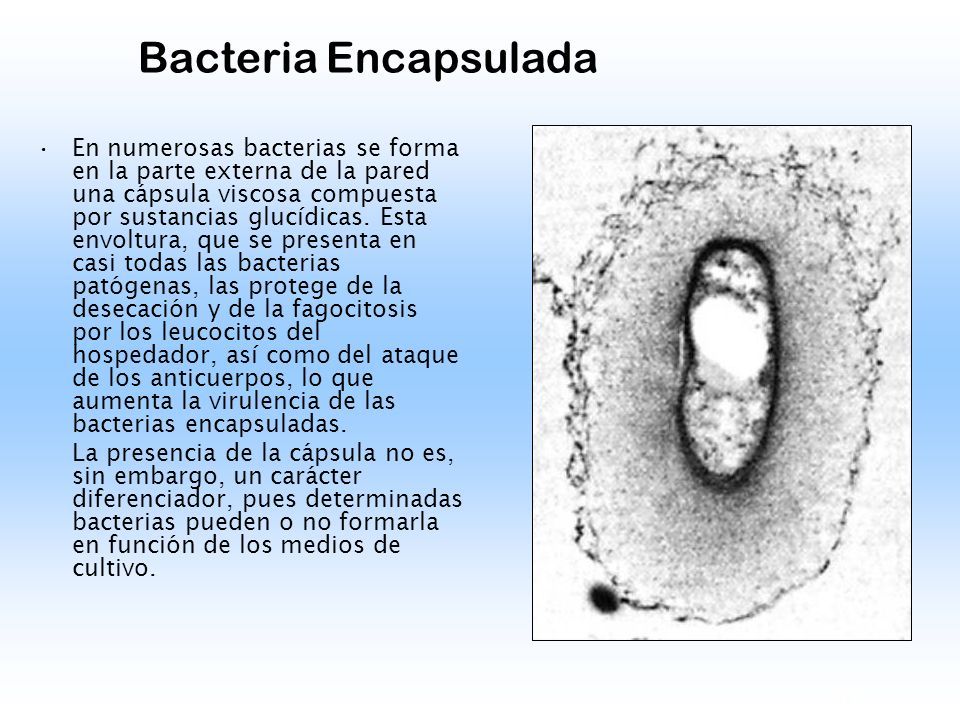 Bacteria Encapsulada

• En numerosas bacterias se forma en la parte externa de la pared una cápsula viscosa compuesta por sustancias glucídicas. Esta envoltura, que se presenta en casi todas las bacterias patógenas, las protege de la desecación y de la fagocitosis por los leucocitos del hospedador, así como del ataque de los anticuerpos, lo que aumenta la virulencia de las bacterias encapsuladas.

La presencia de la cápsula no es, sin embargo, un carácter diferenciador, pues determinadas bacterias pueden o no formarla en función de los medios de cultivo.